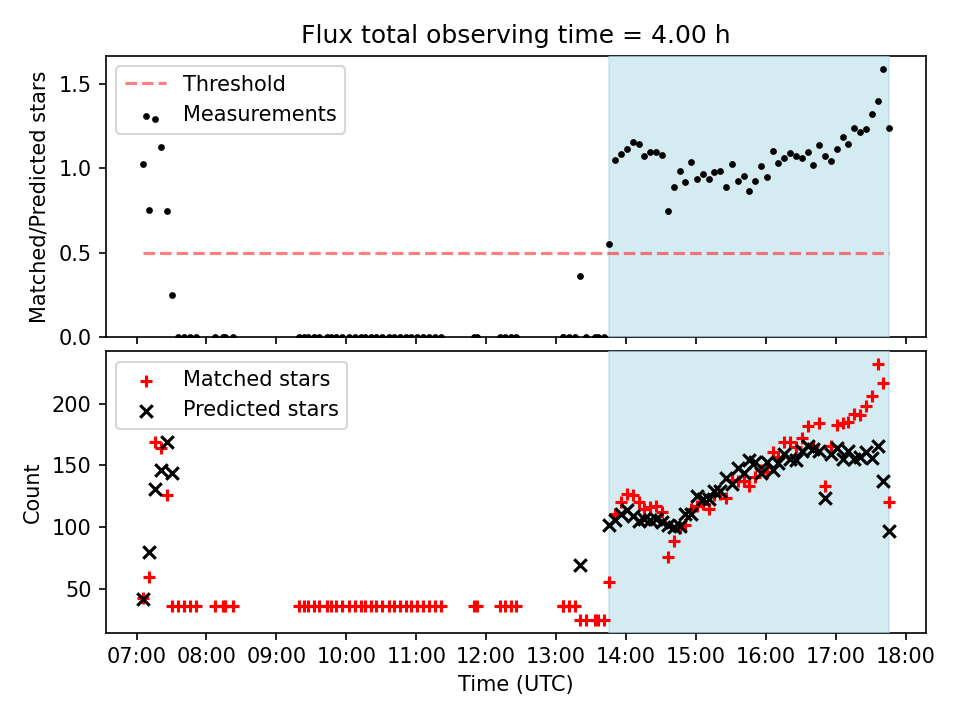 Flux total observing time = 4.00 h

Threshold
Measurements

Matched/Predicted stars

1.5
1.0
0.5
0.0

Matched stars
Predicted stars

Count

200
150
100
50

07:00 08:00 09:00 10:00 11:00 12:00 13:00 14:00 15:00 16:00 17:00 18:00

Time (UTC)